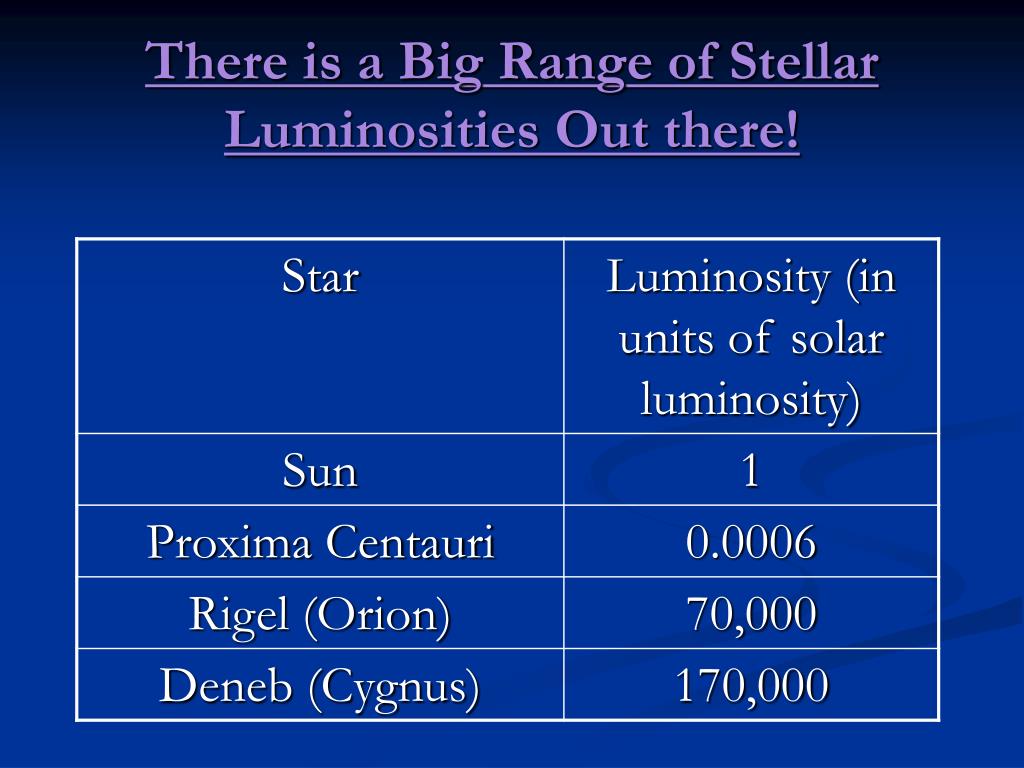 There is a Big Range of Stellar Luminosities Out there!

| Star | Luminosity (in units of solar luminosity) |
|---|---|
| Sun | 1 |
| Proxima Centauri | 0.0006 |
| Rigel (Orion) | 70,000 |
| Deneb (Cygnus) | 170,000 |